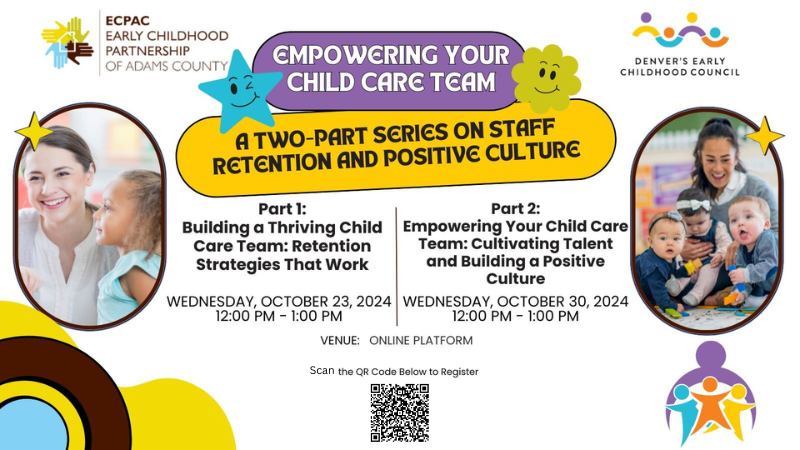 ECPAC
EARLY CHILDHOOD PARTNERSHIP OF ADAMS COUNTY

DENVER'S EARLY CHILDHOOD COUNCIL

EMPOWERING YOUR CHILD CARE TEAM

A TWO-PART SERIES ON STAFF RETENTION AND POSITIVE CULTURE

Part 1:
Building a Thriving Child Care Team: Retention Strategies That Work

WEDNESDAY, OCTOBER 23, 2024
12:00 PM - 1:00 PM

Part 2:
Empowering Your Child Care Team: Cultivating Talent and Building a Positive Culture

WEDNESDAY, OCTOBER 30, 2024
12:00 PM - 1:00 PM

VENUE: ONLINE PLATFORM

Scan the QR Code Below to Register